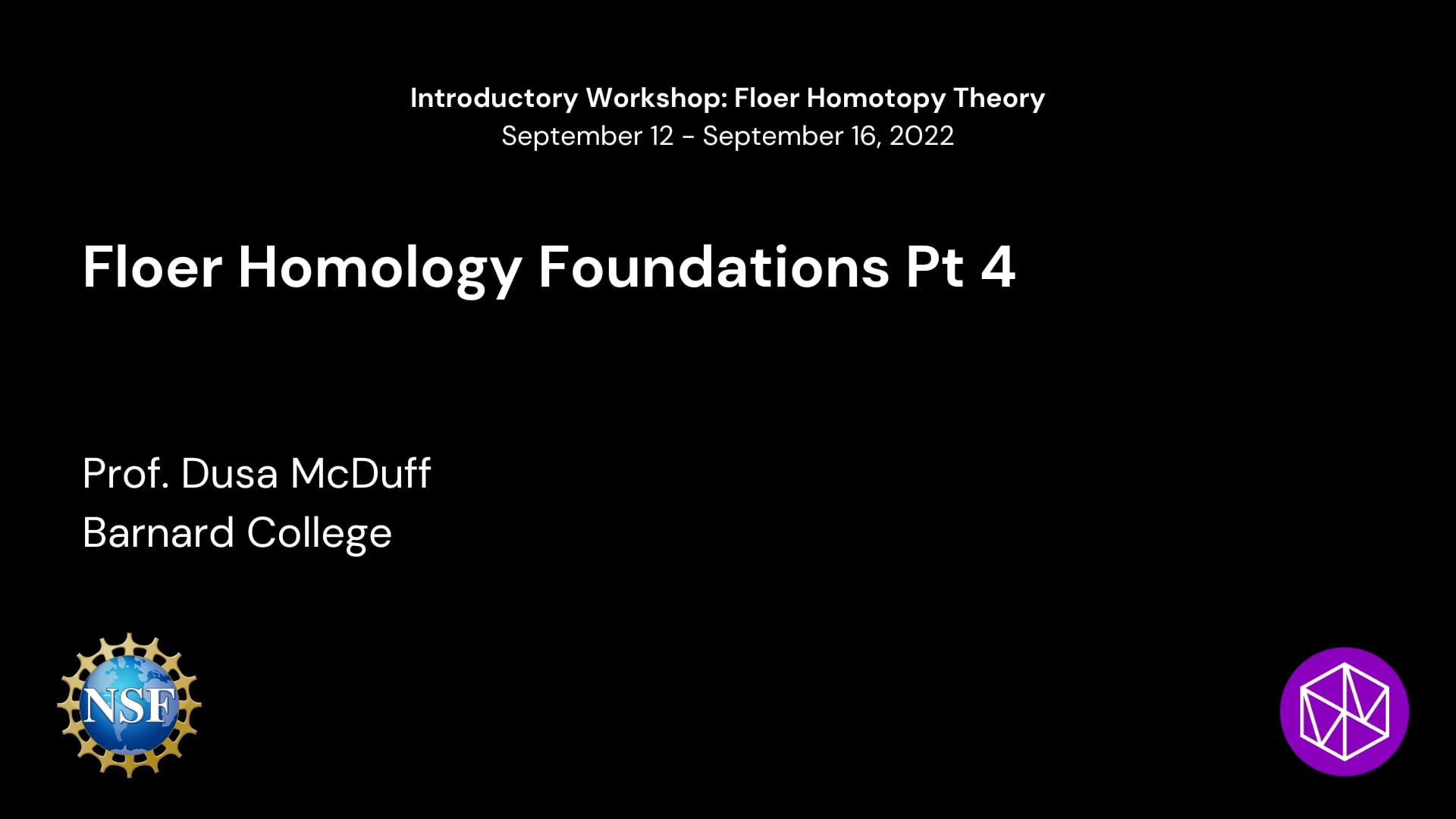 Introductory Workshop: Floer Homotopy Theory
September 12 - September 16, 2022

Floer Homology Foundations Pt 4

Prof. Dusa McDuff
Barnard College

NSF